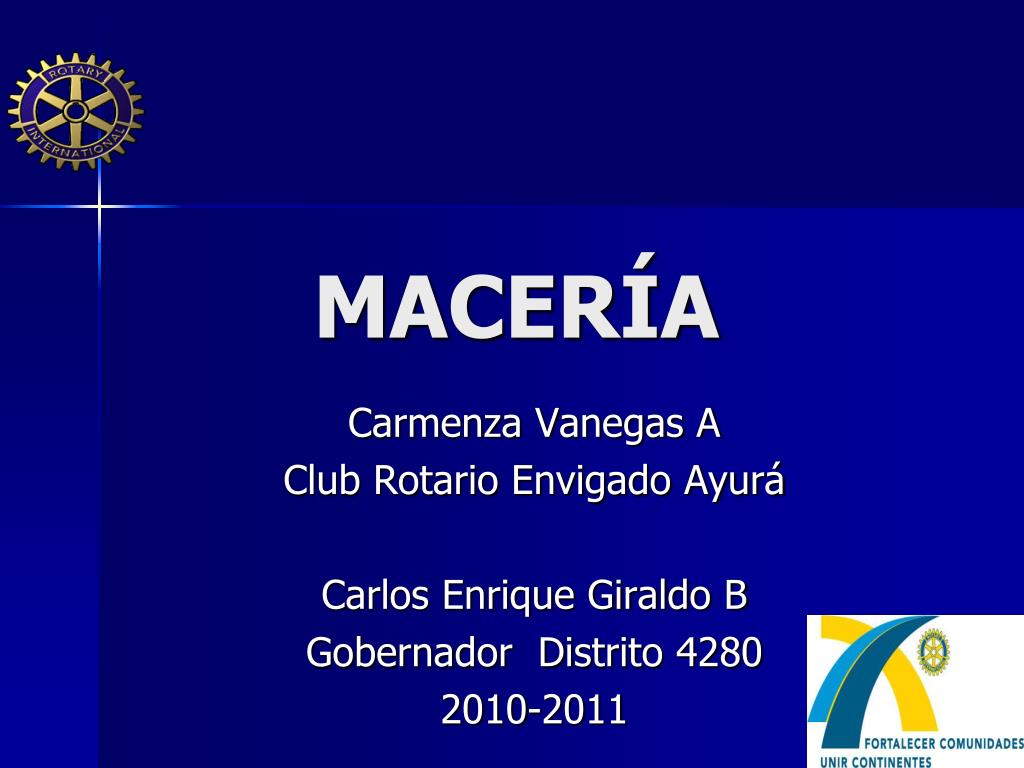 ROTARY INTERNATIONAL

MACERÍA

Carmenza Vanegas A
Club Rotario Envigado Ayurá

Carlos Enrique Giraldo B
Gobernador Distrito 4280
2010-2011

FORTALECER COMUNIDADES
UNIR CONTINENTES